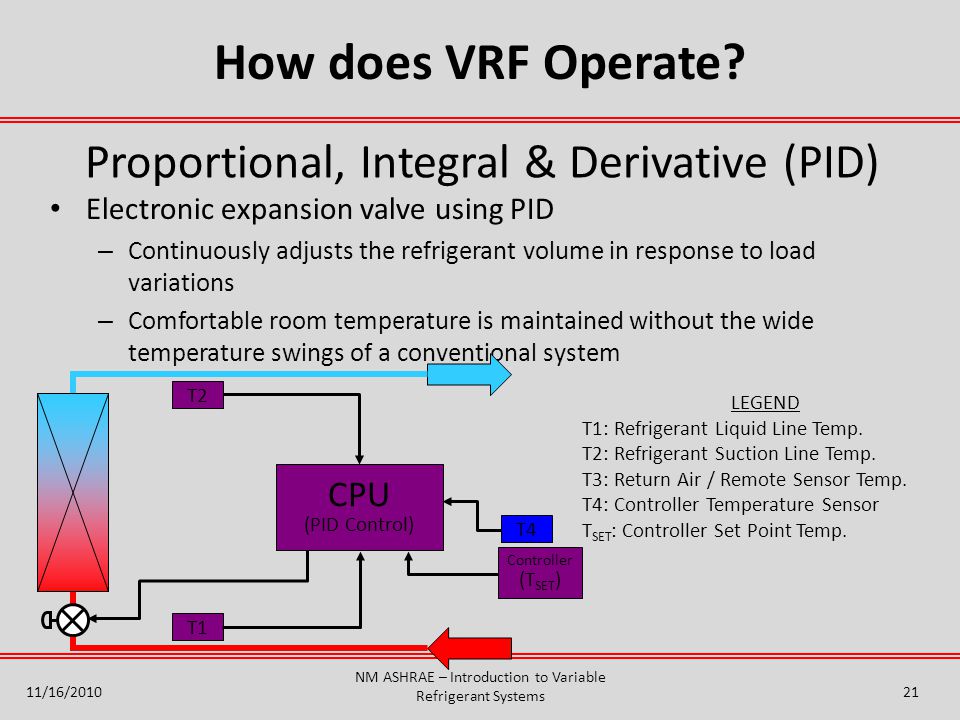 How does VRF Operate?

Proportional, Integral & Derivative (PID)

• Electronic expansion valve using PID

– Continuously adjusts the refrigerant volume in response to load variations

– Comfortable room temperature is maintained without the wide temperature swings of a conventional system

T2

CPU
(PID Control)

T4

Controller
($T_{SET}$)

T1

LEGEND
T1: Refrigerant Liquid Line Temp.
T2: Refrigerant Suction Line Temp.
T3: Return Air / Remote Sensor Temp.
T4: Controller Temperature Sensor
$T_{SET}$: Controller Set Point Temp.

11/16/2010

NM ASHRAE – Introduction to Variable Refrigerant Systems

21